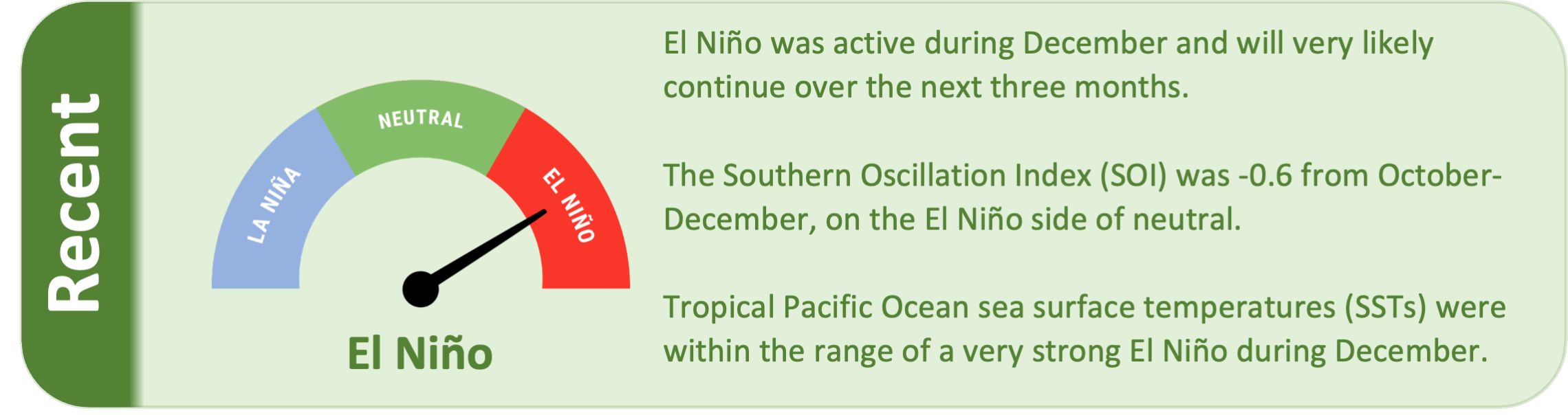 Recent

LA NIÑA
NEUTRAL
EL NIÑO

El Niño

El Niño was active during December and will very likely continue over the next three months.

The Southern Oscillation Index (SOI) was -0.6 from October-December, on the El Niño side of neutral.

Tropical Pacific Ocean sea surface temperatures (SSTs) were within the range of a very strong El Niño during December.